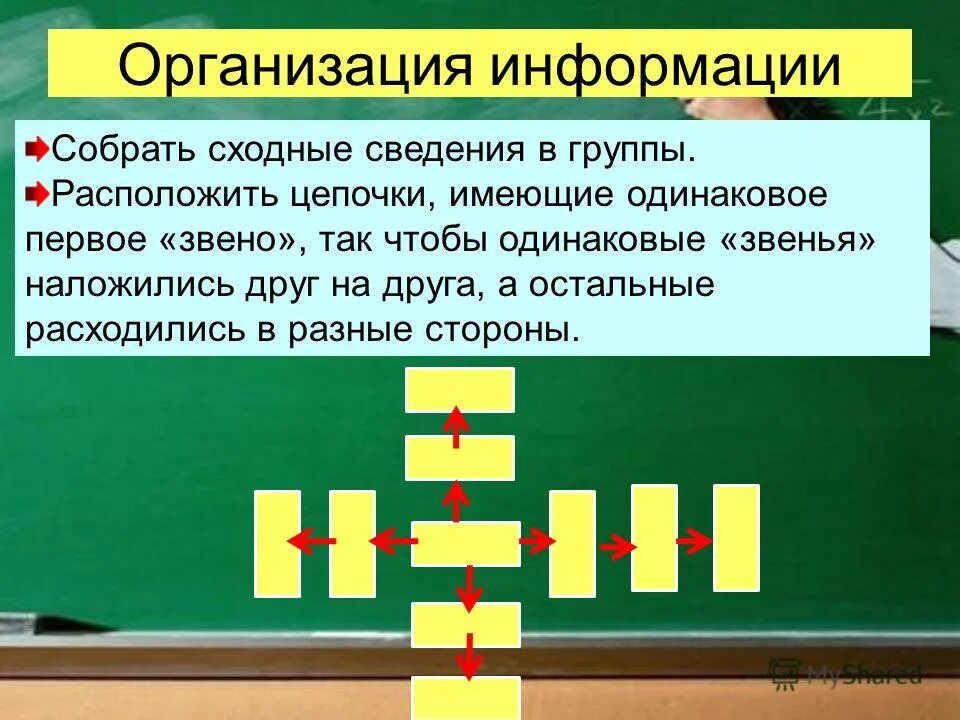 Организация информации

Собрать сходные сведения в группы.

Расположить цепочки, имеющие одинаковое первое «звено», так чтобы одинаковые «звенья» наложились друг на друга, а остальные расходились в разные стороны.

MyShared